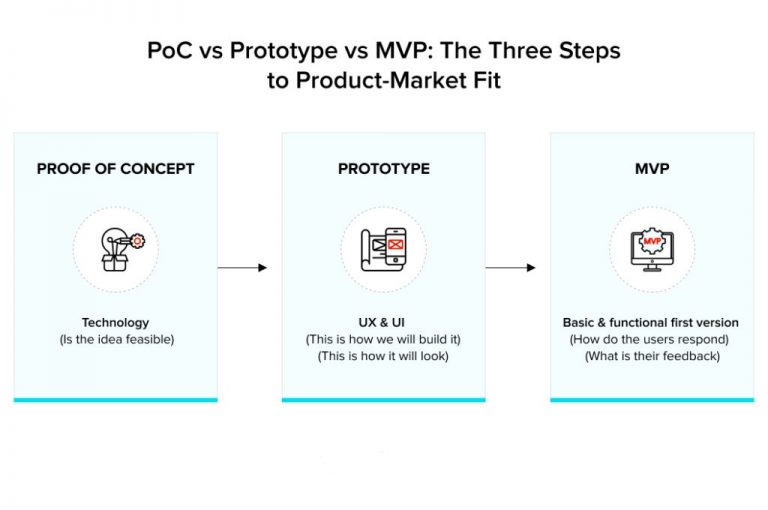 PoC vs Prototype vs MVP: The Three Steps to Product-Market Fit

PROOF OF CONCEPT

Technology
(Is the idea feasible)

PROTOTYPE

UX & UI
(This is how we will build it)
(This is how it will look)

MVP

MVP

Basic & functional first version
(How do the users respond)
(What is their feedback)